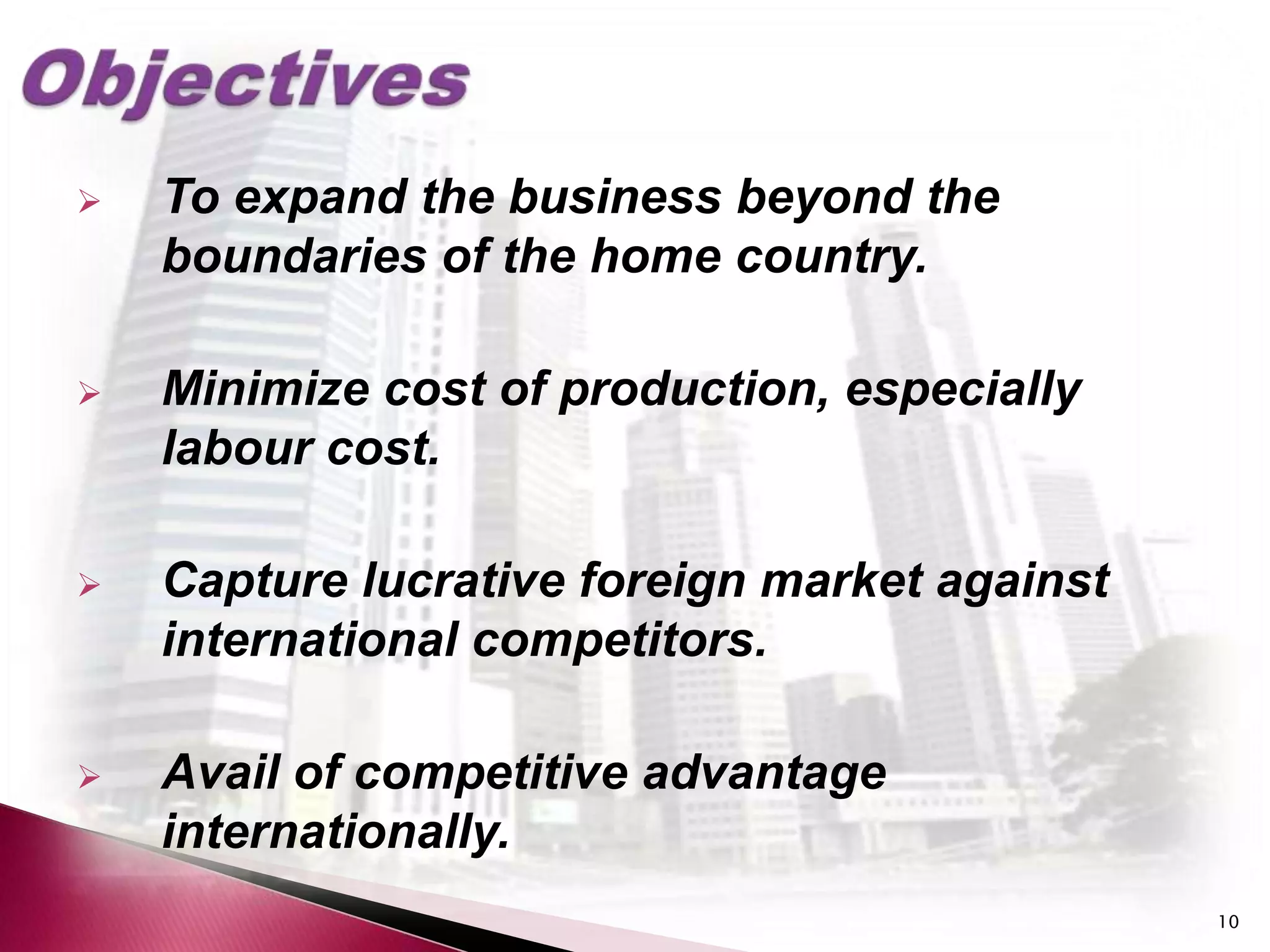 Objectives

➢ To expand the business beyond the boundaries of the home country.

➢ Minimize cost of production, especially labour cost.

➢ Capture lucrative foreign market against international competitors.

➢ Avail of competitive advantage internationally.

10